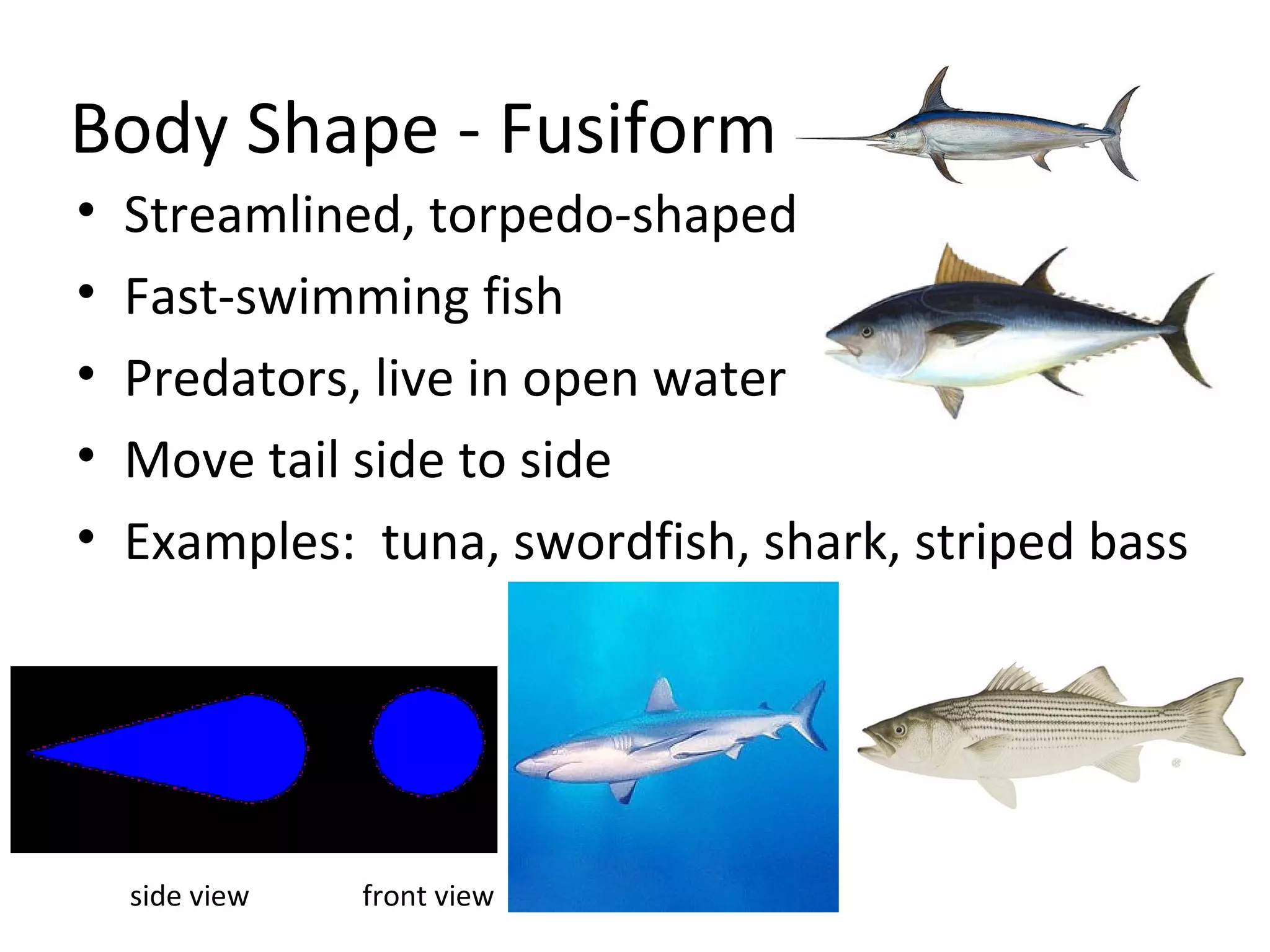 Body Shape - Fusiform

• Streamlined, torpedo-shaped
• Fast-swimming fish
• Predators, live in open water
• Move tail side to side
• Examples: tuna, swordfish, shark, striped bass

side view

front view